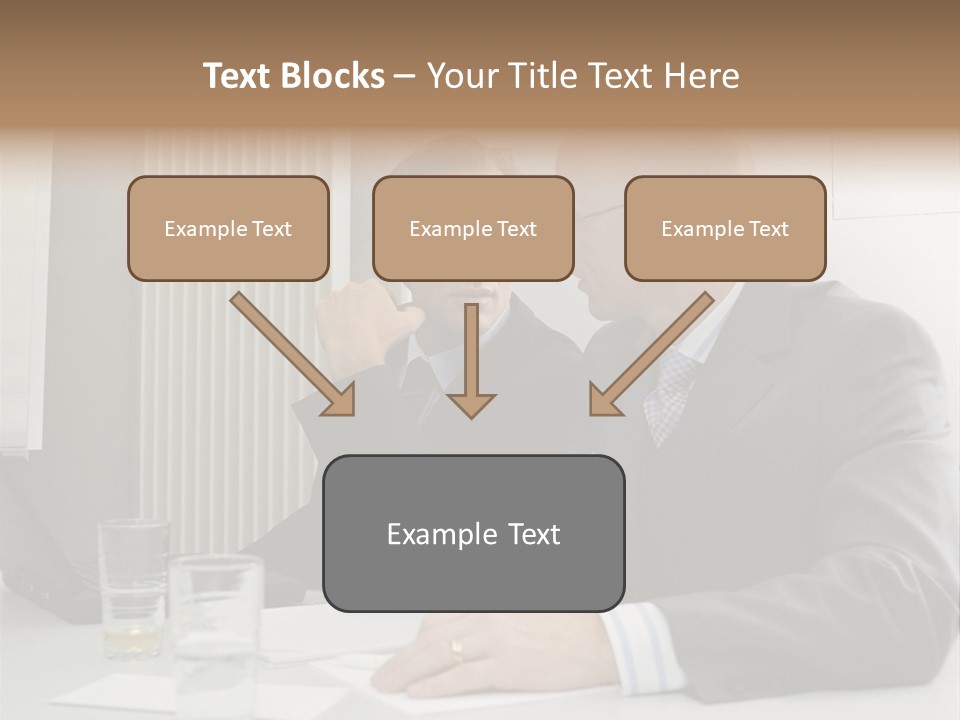 Text Blocks – Your Title Text Here

Example Text

Example Text

Example Text

Example Text